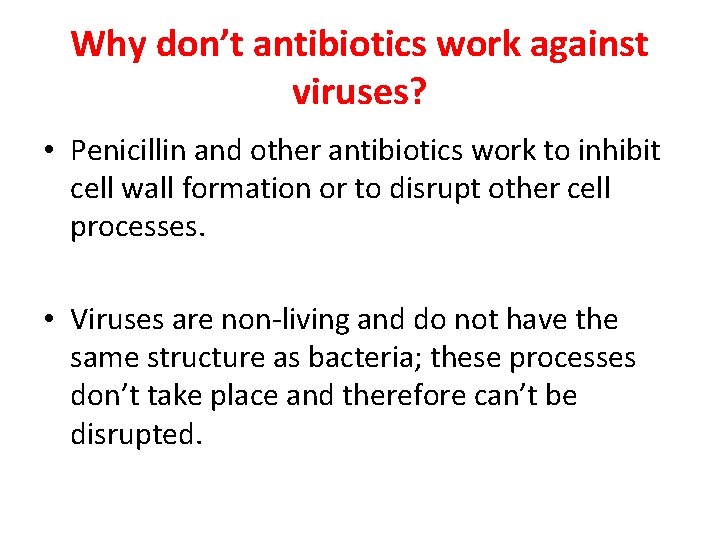 Why don’t antibiotics work against viruses?

• Penicillin and other antibiotics work to inhibit cell wall formation or to disrupt other cell processes.

• Viruses are non-living and do not have the same structure as bacteria; these processes don’t take place and therefore can’t be disrupted.